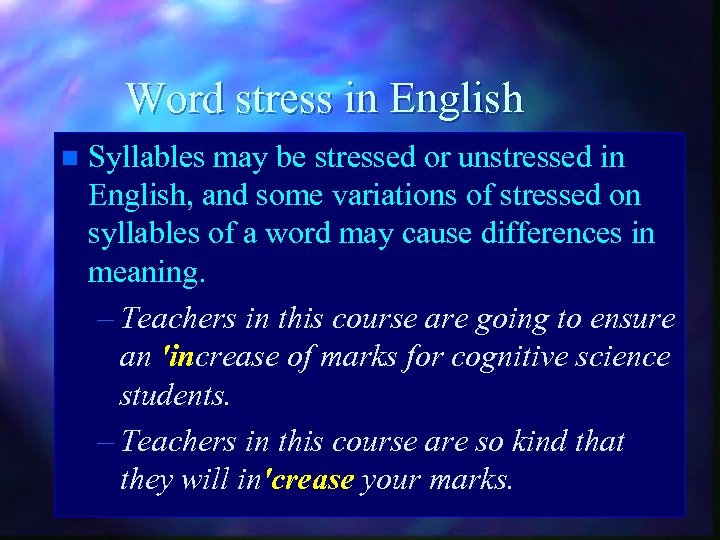 Word stress in English

Syllables may be stressed or unstressed in English, and some variations of stressed on syllables of a word may cause differences in meaning.

– Teachers in this course are going to ensure an 'increase of marks for cognitive science students.

– Teachers in this course are so kind that they will in'crease your marks.